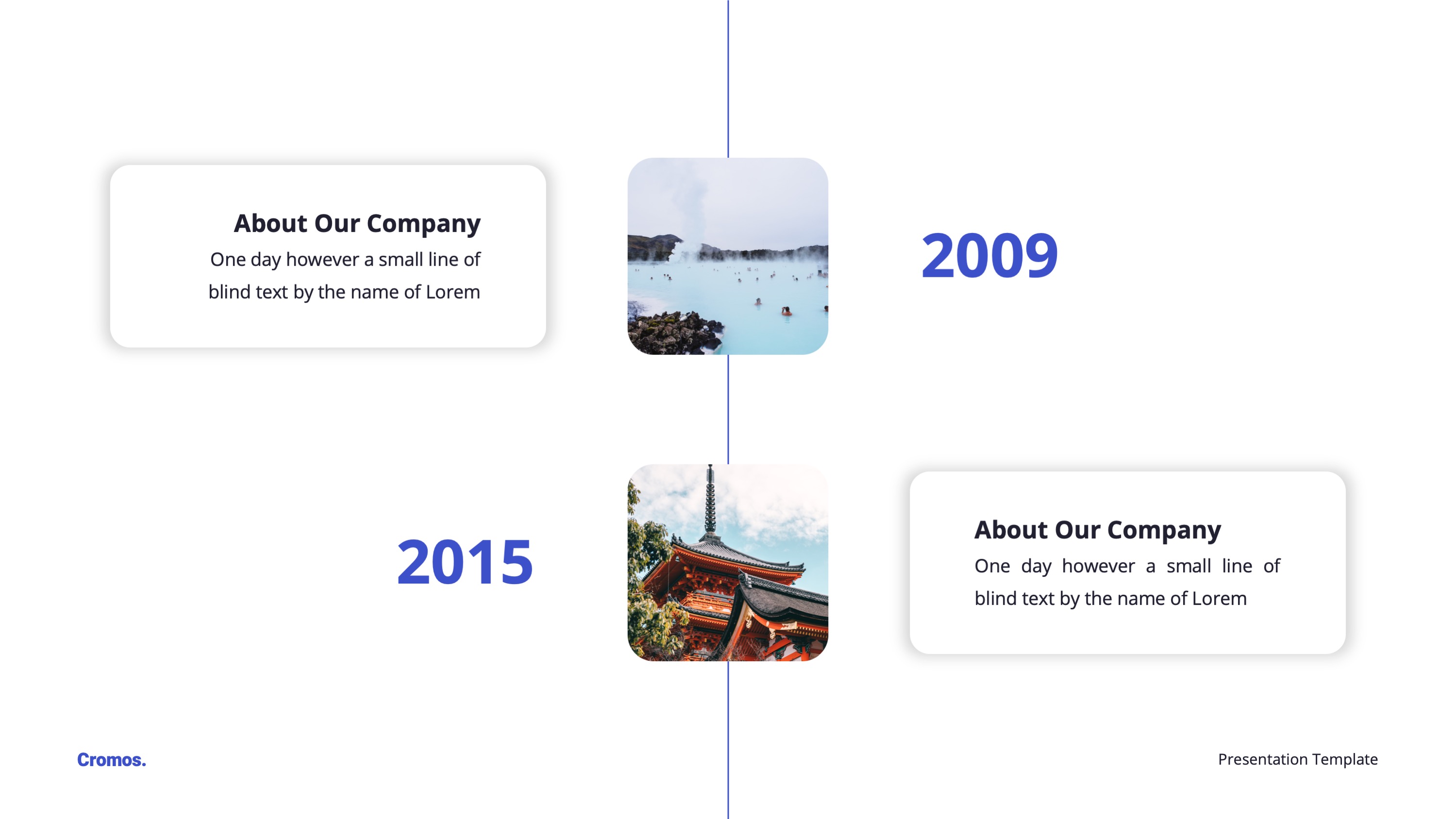 About Our Company
One day however a small line of blind text by the name of Lorem

2009

2015

About Our Company
One day however a small line of blind text by the name of Lorem

Cromos.

Presentation Template